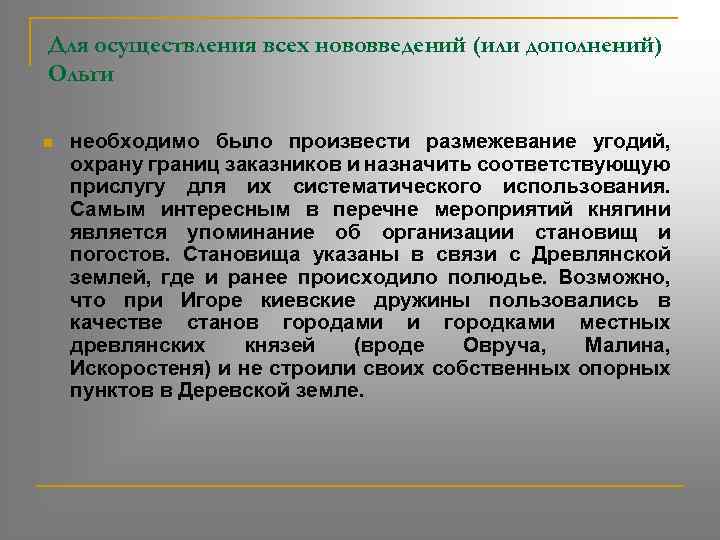 Для осуществления всех нововведений (или дополнений) Ольги

необходимо было произвести размежевание угодий, охрану границ заказников и назначить соответствующую прислугу для их систематического использования. Самым интересным в перечне мероприятий княгини является упоминание об организации становищ и погостов. Становища указаны в связи с Древлянской землей, где и ранее происходило полюдье. Возможно, что при Игоре киевские дружины пользовались в качестве станов городами и городками местных древлянских князей (вроде Овруча, Малина, Искоростеня) и не строили своих собственных опорных пунктов в Деревской земле.